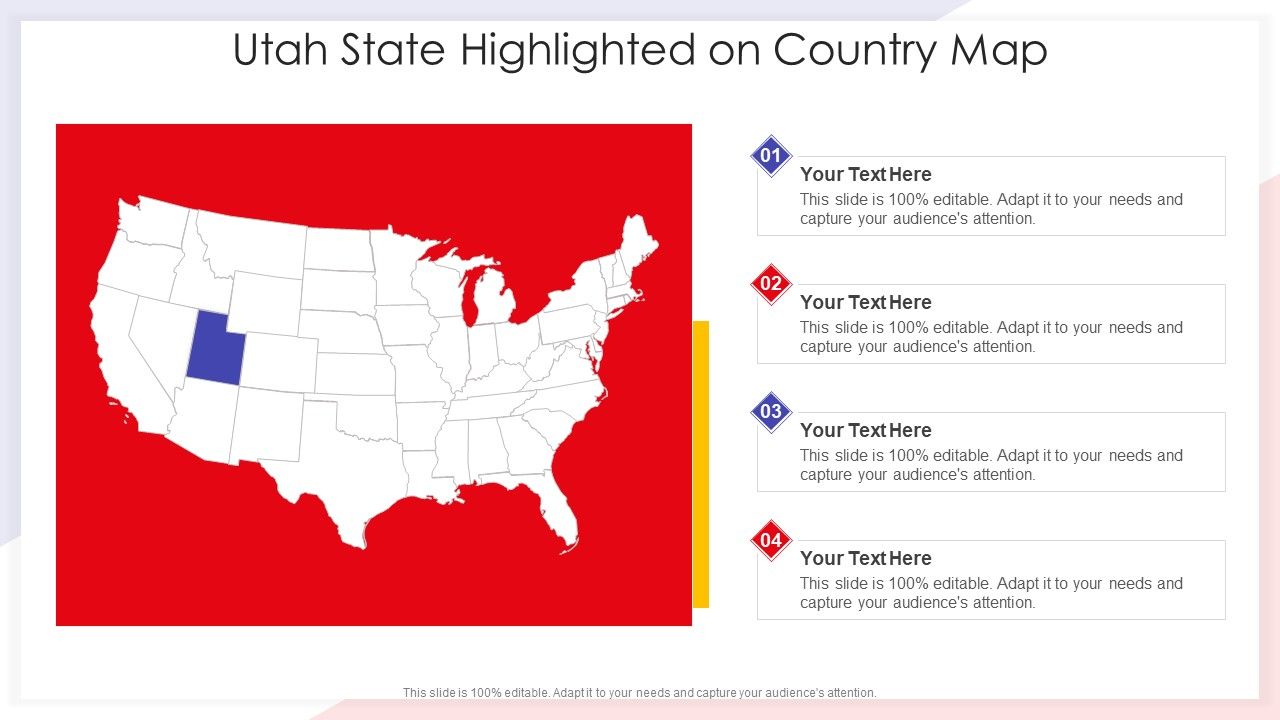 Utah State Highlighted on Country Map

01
Your Text Here
This slide is 100% editable. Adapt it to your needs and capture your audience's attention.

02
Your Text Here
This slide is 100% editable. Adapt it to your needs and capture your audience's attention.

03
Your Text Here
This slide is 100% editable. Adapt it to your needs and capture your audience's attention.

04
Your Text Here
This slide is 100% editable. Adapt it to your needs and capture your audience's attention.

This slide is 100% editable. Adapt it to your needs and capture your audience's attention.